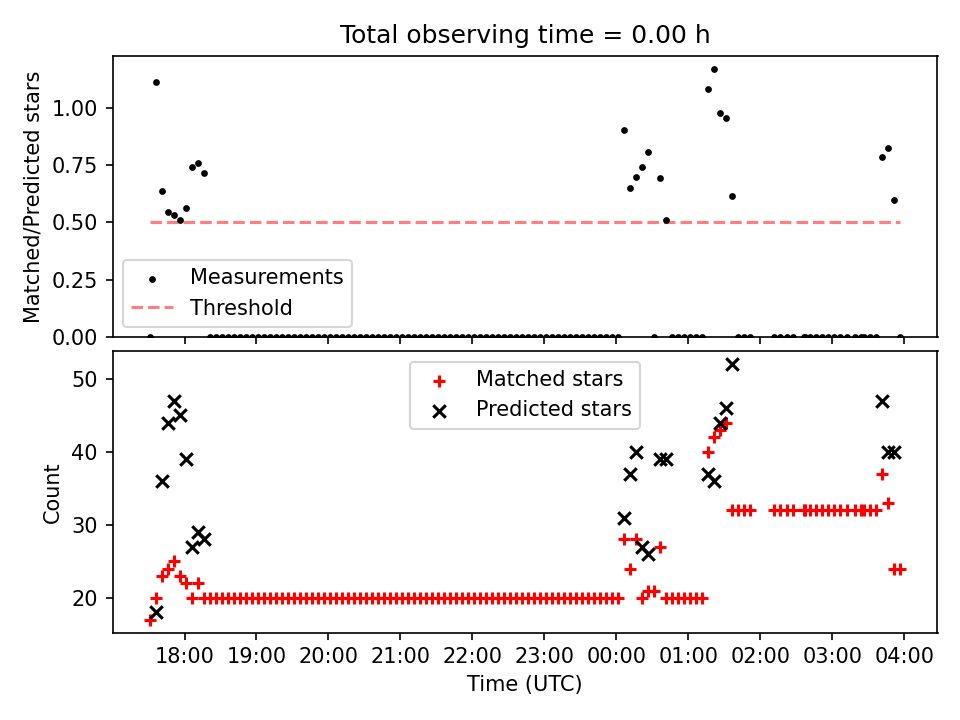 Total observing time = 0.00 h

Matched/Predicted stars

1.00
0.75
0.50
0.25
0.00

Measurements
Threshold

Count

50
40
30
20

Matched stars
Predicted stars

18:00 19:00 20:00 21:00 22:00 23:00 00:00 01:00 02:00 03:00 04:00

Time (UTC)